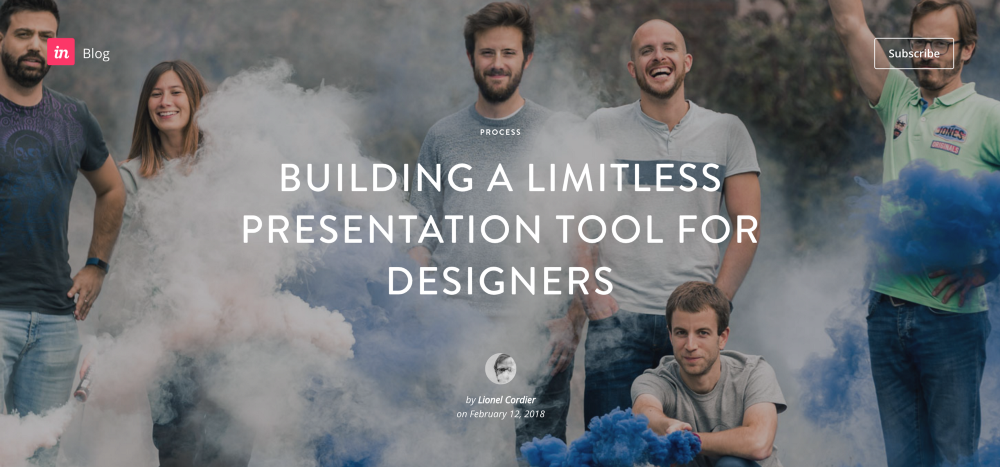 in Blog

Subscribe

PROCESS

BUILDING A LIMITLESS PRESENTATION TOOL FOR DESIGNERS

by Lionel Cordier
on February 12, 2018

JONES
ORIGINALS